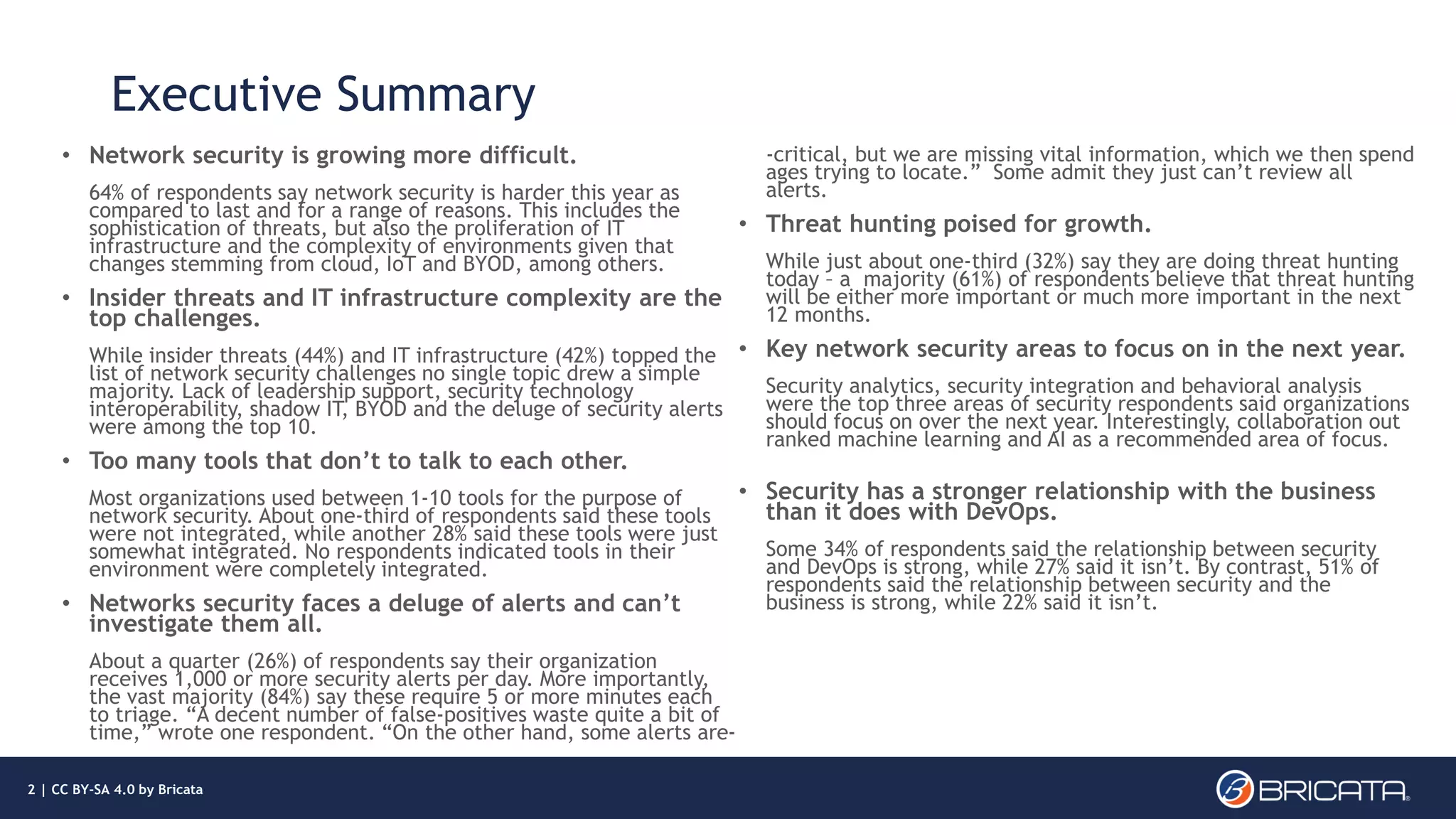 Executive Summary

• Network security is growing more difficult.

64% of respondents say network security is harder this year as compared to last and for a range of reasons. This includes the sophistication of threats, but also the proliferation of IT infrastructure and the complexity of environments given that changes stemming from cloud, IoT and BYOD, among others.

• Insider threats and IT infrastructure complexity are the top challenges.

While insider threats (44%) and IT infrastructure (42%) topped the list of network security challenges no single topic drew a simple majority. Lack of leadership support, security technology interoperability, shadow IT, BYOD and the deluge of security alerts were among the top 10.

• Too many tools that don't to talk to each other.

Most organizations used between 1-10 tools for the purpose of network security. About one-third of respondents said these tools were not integrated, while another 28% said these tools were just somewhat integrated. No respondents indicated tools in their environment were completely integrated.

• Networks security faces a deluge of alerts and can't investigate them all.

About a quarter (26%) of respondents say their organization receives 1,000 or more security alerts per day. More importantly, the vast majority (84%) say these require 5 or more minutes each to triage. "A decent number of false-positives waste quite a bit of time," wrote one respondent. "On the other hand, some alerts are-

-critical, but we are missing vital information, which we then spend ages trying to locate." Some admit they just can't review all alerts.

• Threat hunting poised for growth.

While just about one-third (32%) say they are doing threat hunting today – a majority (61%) of respondents believe that threat hunting will be either more important or much more important in the next 12 months.

• Key network security areas to focus on in the next year.

Security analytics, security integration and behavioral analysis were the top three areas of security respondents said organizations should focus on over the next year. Interestingly, collaboration out ranked machine learning and AI as a recommended area of focus.

• Security has a stronger relationship with the business than it does with DevOps.

Some 34% of respondents said the relationship between security and DevOps is strong, while 27% said it isn't. By contrast, 51% of respondents said the relationship between security and the business is strong, while 22% said it isn't.

2 | CC BY-SA 4.0 by Bricata

BRICATA